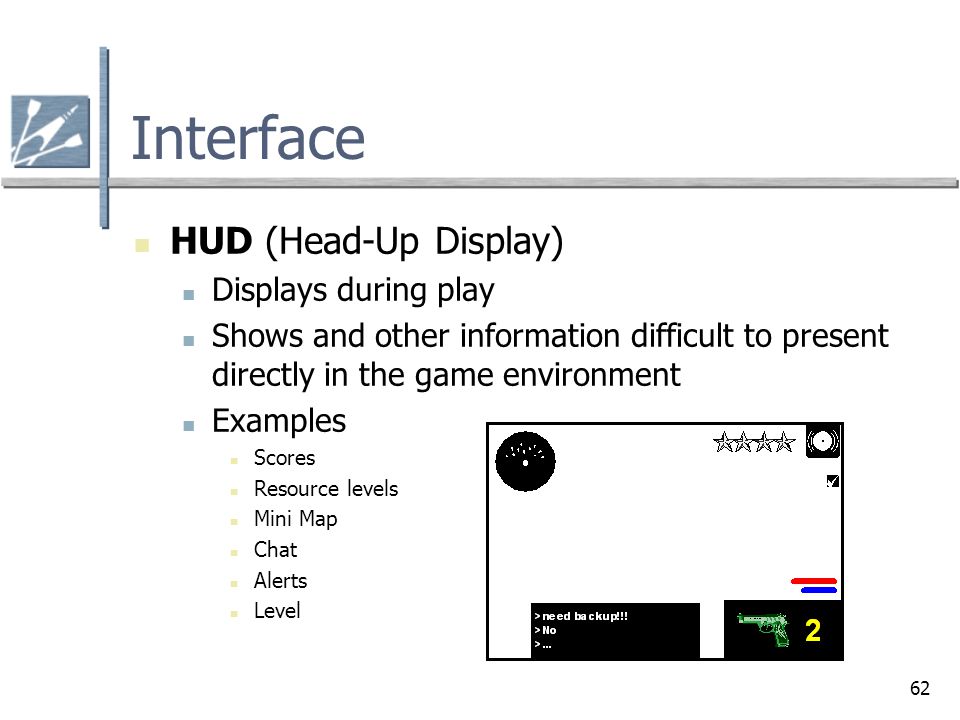 Interface

HUD (Head-Up Display)

Displays during play

Shows and other information difficult to present directly in the game environment

Examples

Scores

Resource levels

Mini Map

Chat

Alerts

Level

>need backup!!!
>No
>...

2

62